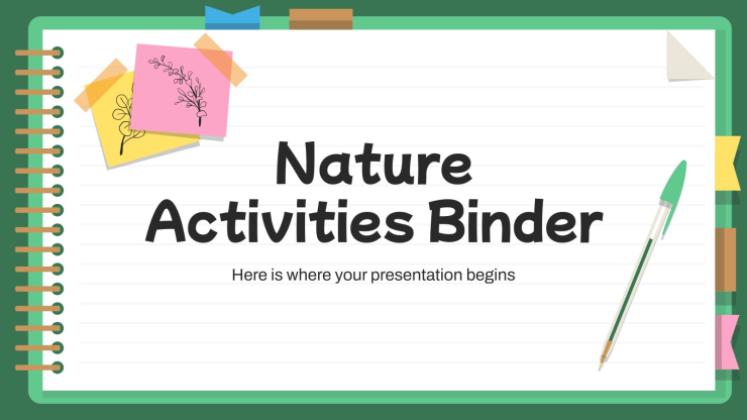 Nature Activities Binder

Here is where your presentation begins